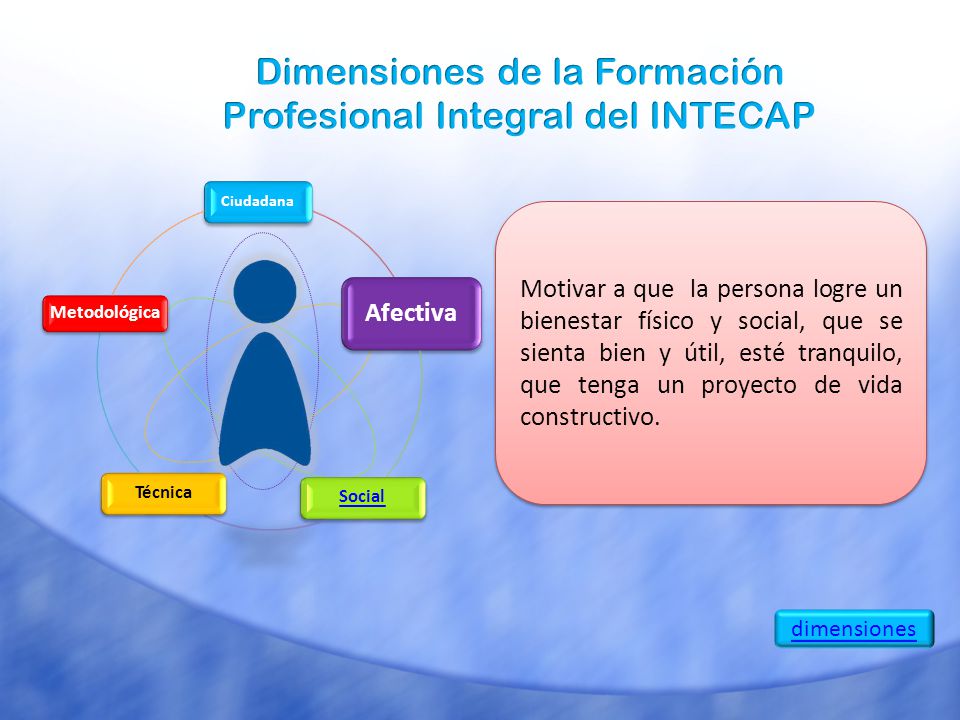 Dimensiones de la Formación Profesional Integral del INTECAP

Ciudadana

Metodológica

Afectiva

Técnica

Social

Motivar a que la persona logre un bienestar físico y social, que se sienta bien y útil, esté tranquilo, que tenga un proyecto de vida constructivo.

dimensiones